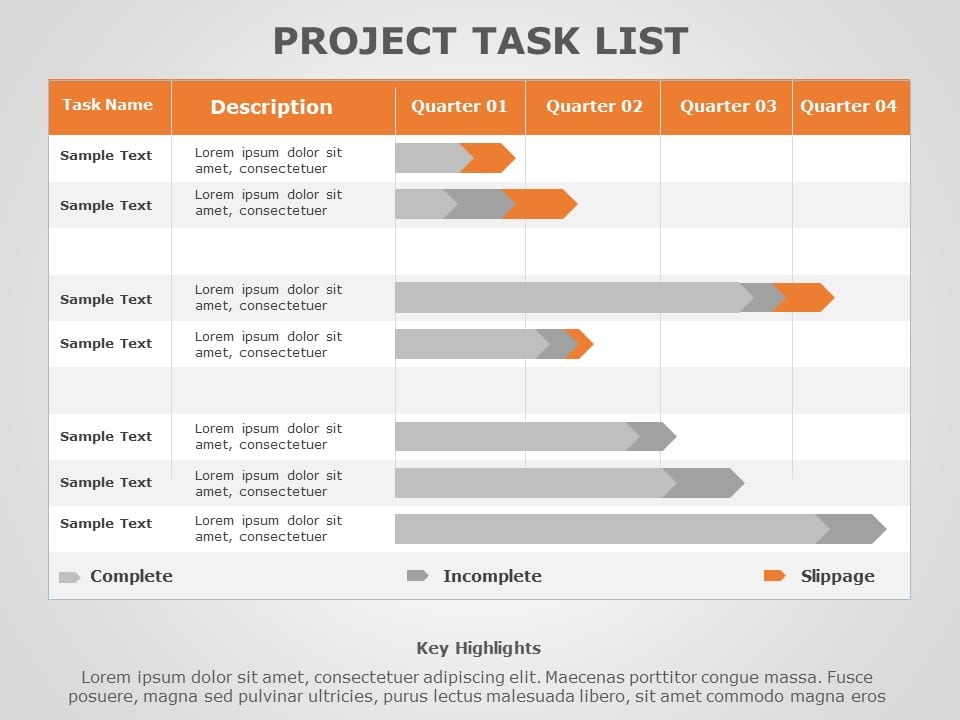 PROJECT TASK LIST

| Task Name | Description | Quarter 01 | Quarter 02 | Quarter 03 | Quarter 04 |
|---|---|---|---|---|---|
| Sample Text | Lorem ipsum dolor sit amet, consectetuer | | | | |
| Sample Text | Lorem ipsum dolor sit amet, consectetuer | | | | |
| | | | | | |
| Sample Text | Lorem ipsum dolor sit amet, consectetuer | | | | |
| Sample Text | Lorem ipsum dolor sit amet, consectetuer | | | | |
| | | | | | |
| Sample Text | Lorem ipsum dolor sit amet, consectetuer | | | | |
| Sample Text | Lorem ipsum dolor sit amet, consectetuer | | | | |
| Sample Text | Lorem ipsum dolor sit amet, consectetuer | | | | |

Complete Incomplete Slippage

Key Highlights

Lorem ipsum dolor sit amet, consectetuer adipiscing elit. Maecenas porttitor congue massa. Fusce posuere, magna sed pulvinar ultricies, purus lectus malesuada libero, sit amet commodo magna eros